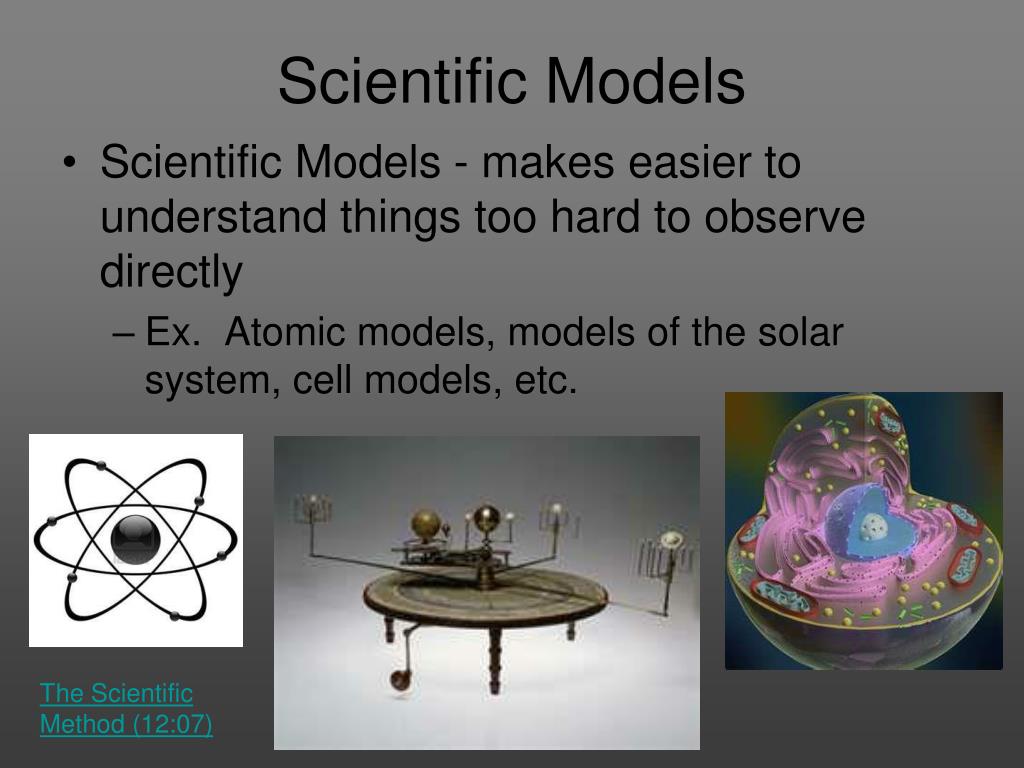 Scientific Models

• Scientific Models - makes easier to understand things too hard to observe directly

– Ex. Atomic models, models of the solar system, cell models, etc.

The Scientific Method (12:07)